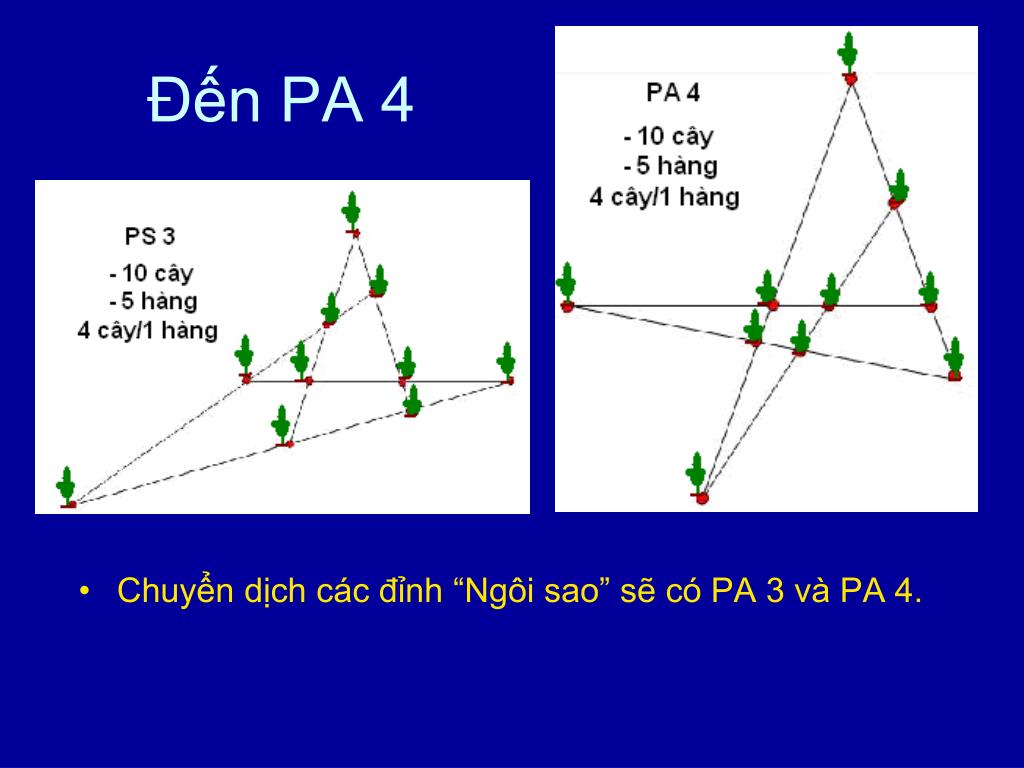 Đến PA 4

PS 3
- 10 cây
- 5 hàng
4 cây/1 hàng

PA 4
- 10 cây
- 5 hàng
4 cây/1 hàng

• Chuyển dịch các đỉnh “Ngôi sao” sẽ có PA 3 và PA 4.